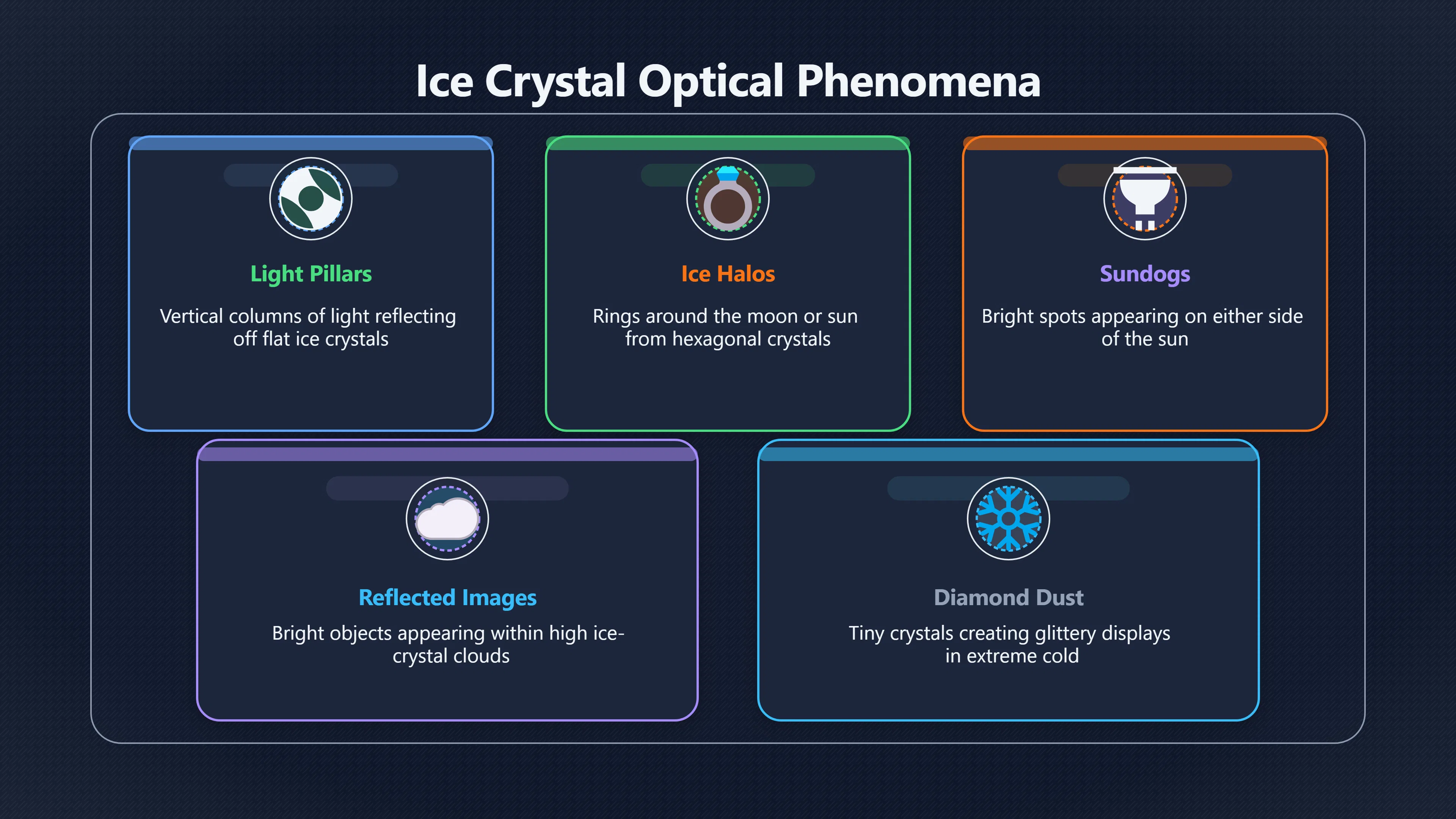 Ice Crystal Optical Phenomena

Light Pillars

Vertical columns of light reflecting off flat ice crystals

Ice Halos

Rings around the moon or sun from hexagonal crystals

Sundogs

Bright spots appearing on either side of the sun

Reflected Images

Bright objects appearing within high ice-crystal clouds

Diamond Dust

Tiny crystals creating glittery displays in extreme cold